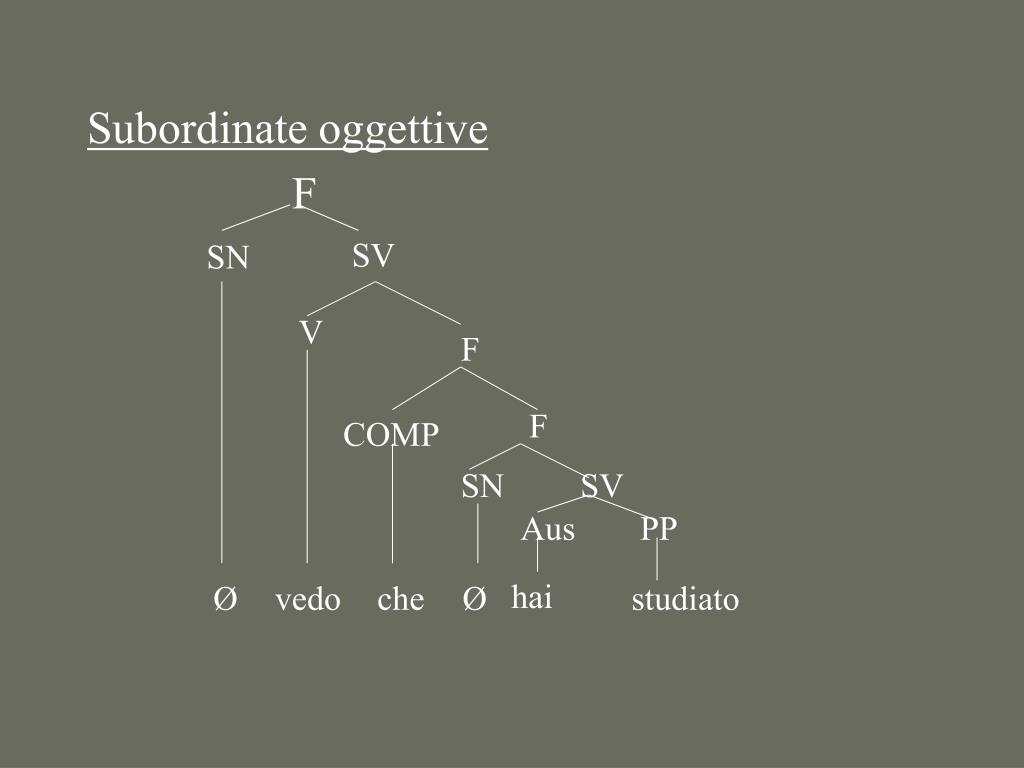 Subordinate oggettive

F
SN SV
V
F
COMP
F
SN SV
Aus PP

Ø vedo che Ø hai studiato